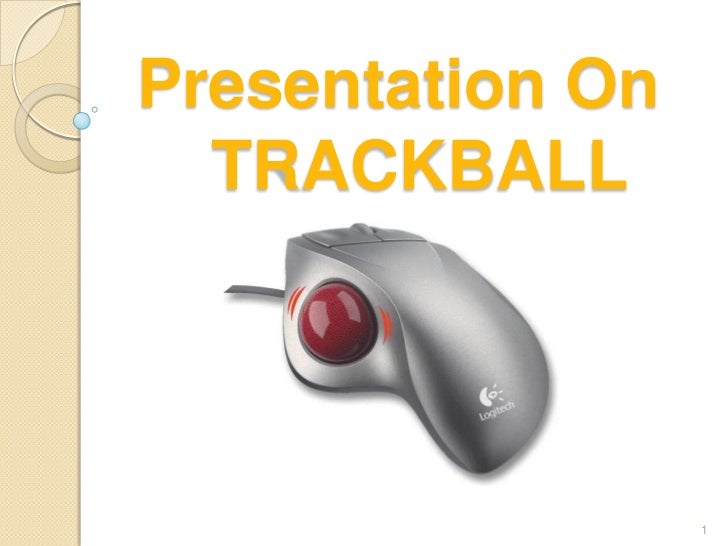 Presentation On TRACKBALL

Logitech

1